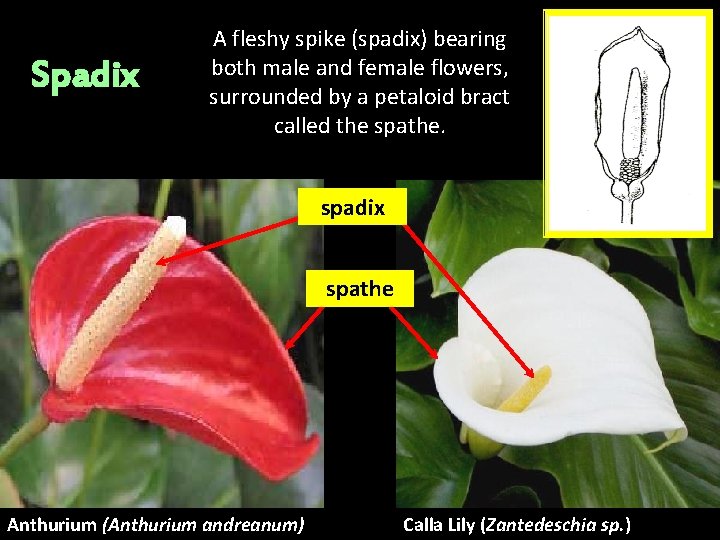 Spadix

A fleshy spike (spadix) bearing both male and female flowers, surrounded by a petaloid bract called the spathe.

spadix

spathe

Anthurium (Anthurium andreanum)

Calla Lily (Zantedeschia sp.)